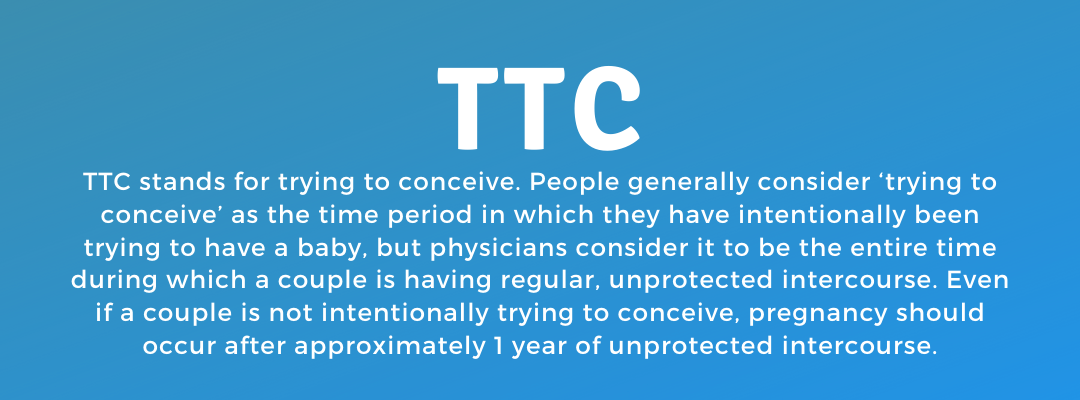 TTC

TTC stands for trying to conceive. People generally consider ‘trying to conceive’ as the time period in which they have intentionally been trying to have a baby, but physicians consider it to be the entire time during which a couple is having regular, unprotected intercourse. Even if a couple is not intentionally trying to conceive, pregnancy should occur after approximately 1 year of unprotected intercourse.